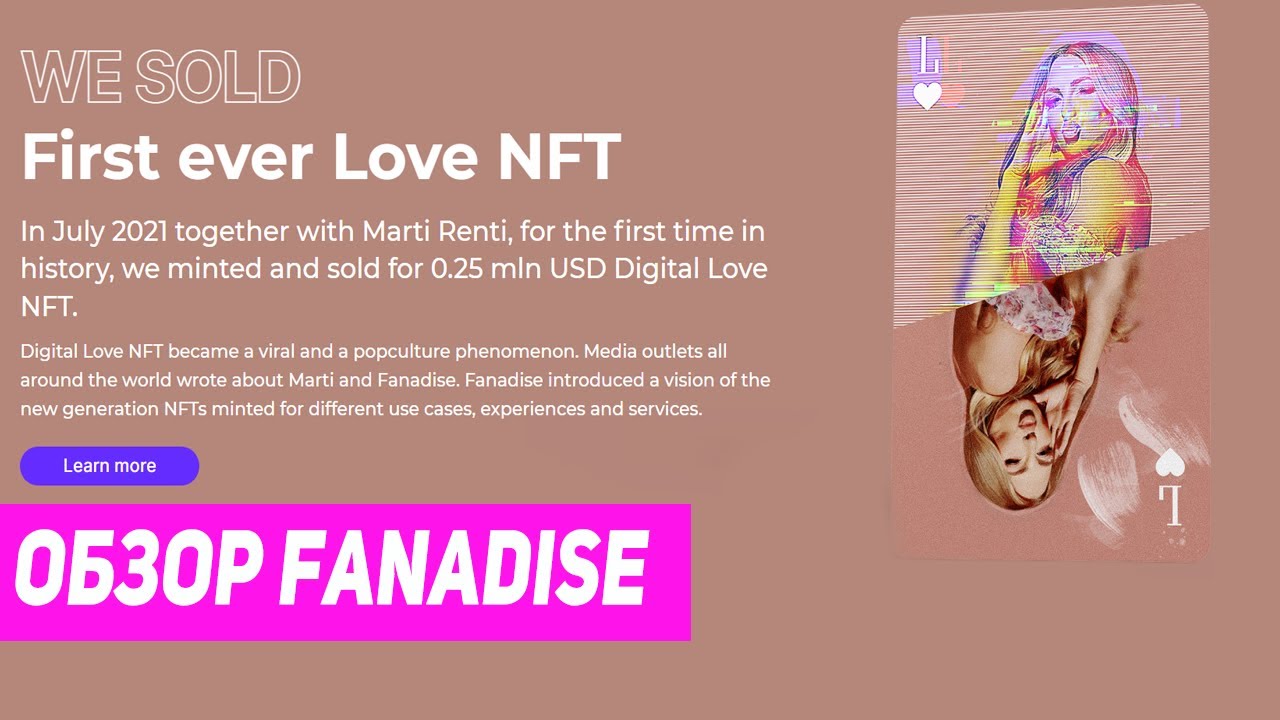 WE SOLD

First ever Love NFT

In July 2021 together with Marti Renti, for the first time in history, we minted and sold for 0.25 mln USD Digital Love NFT.

Digital Love NFT became a viral and a popculture phenomenon. Media outlets all around the world wrote about Marti and Fanadise. Fanadise introduced a vision of the new generation NFTs minted for different use cases, experiences and services.

Learn more

ОБЗОР FANADISE

L

L